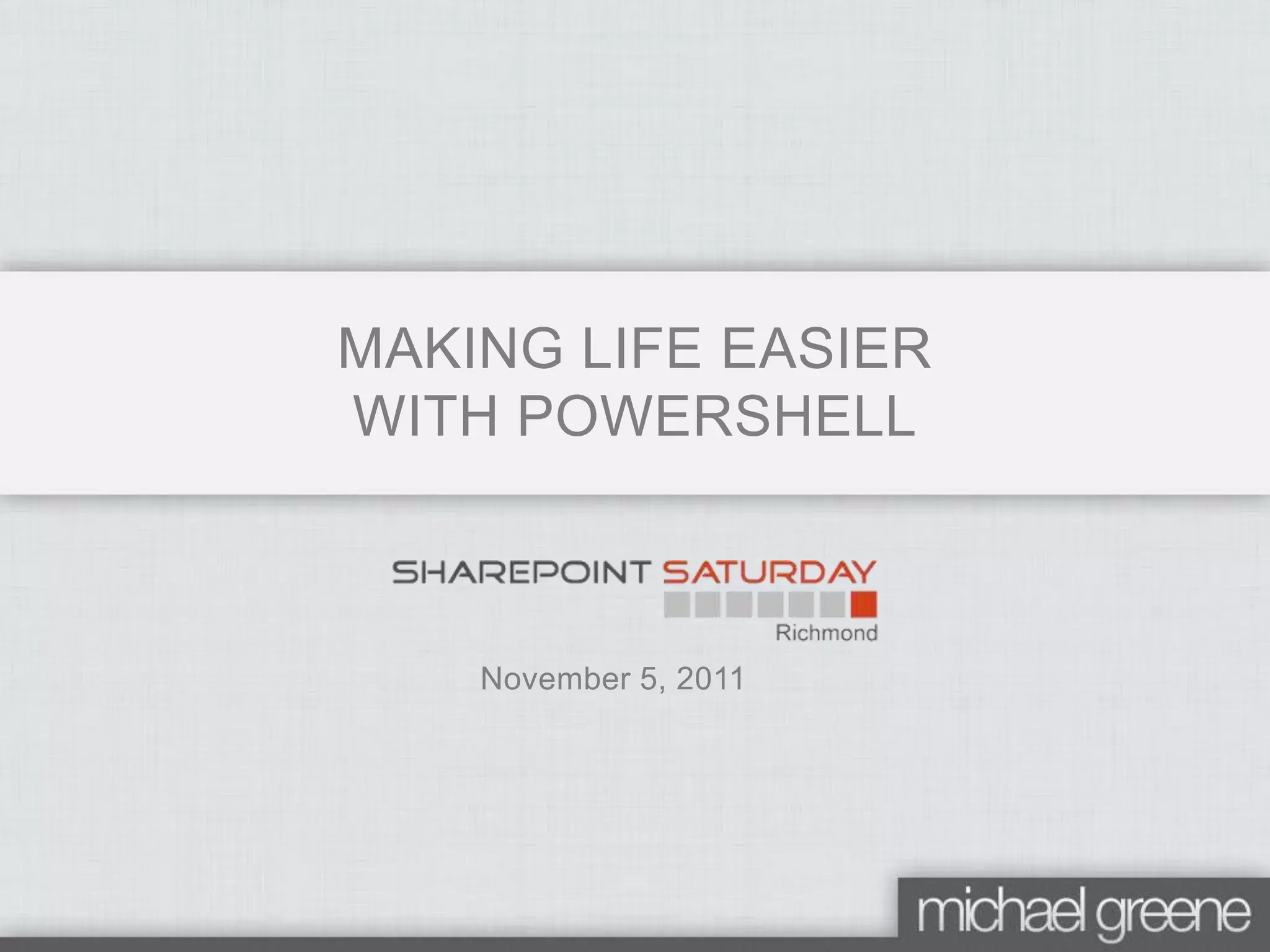 MAKING LIFE EASIER WITH POWERSHELL

SHAREPOINT SATURDAY
Richmond

November 5, 2011

michael greene